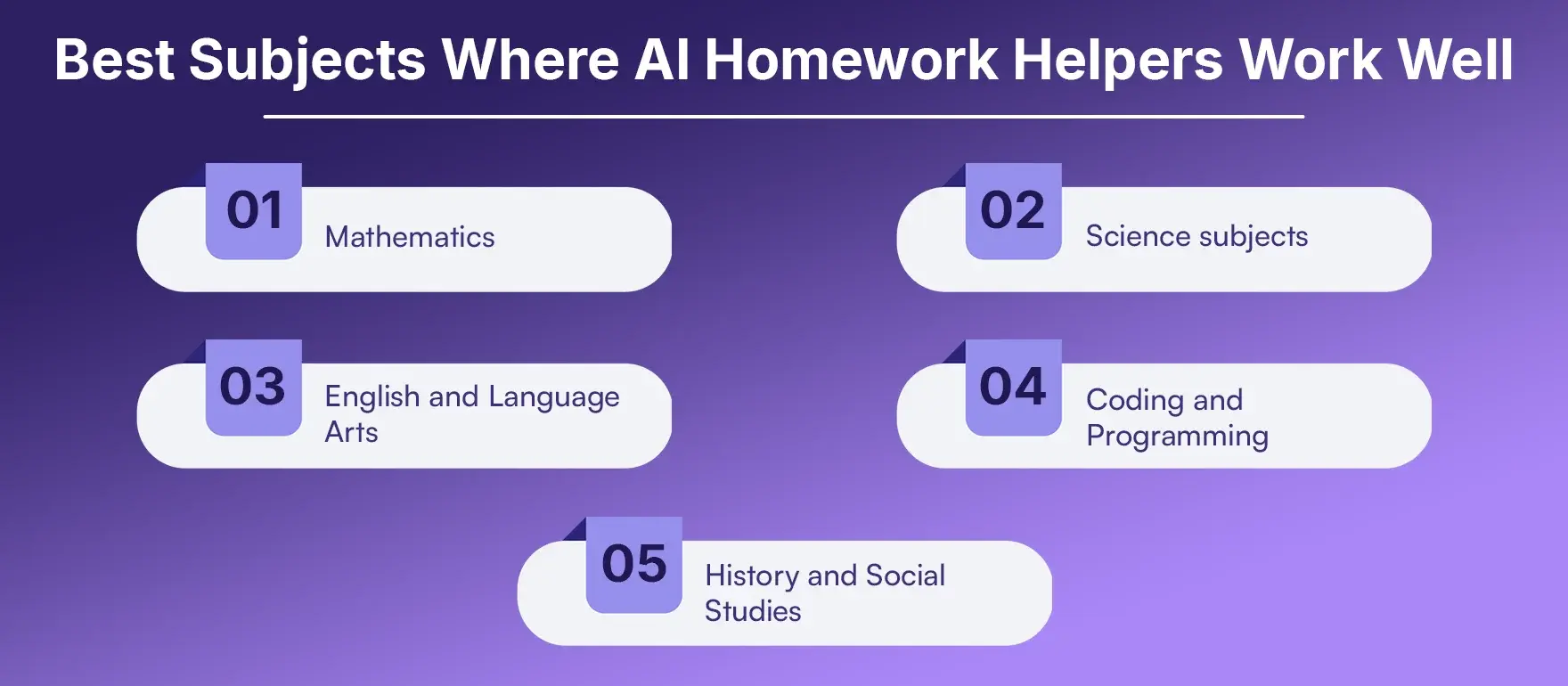 Best Subjects Where AI Homework Helpers Work Well

01 Mathematics

02 Science subjects

03 English and Language Arts

04 Coding and Programming

05 History and Social Studies